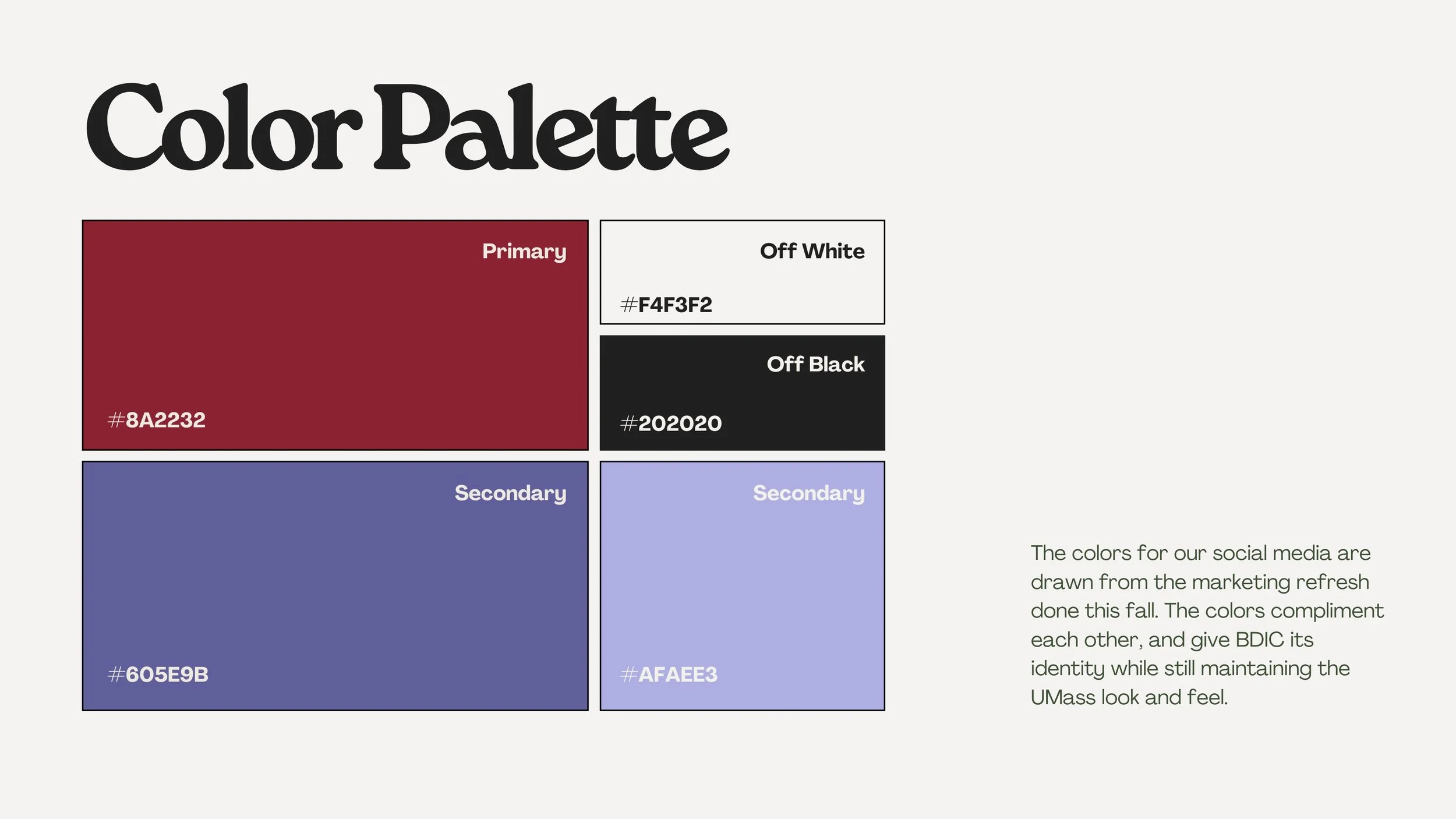 Color Palette

Primary

#8A2232

Off White

#F4F3F2

Off Black

#202020

Secondary

#605E9B

Secondary

#AFAEE3

The colors for our social media are drawn from the marketing refresh done this fall. The colors compliment each other, and give BDIC its identity while still maintaining the UMass look and feel.